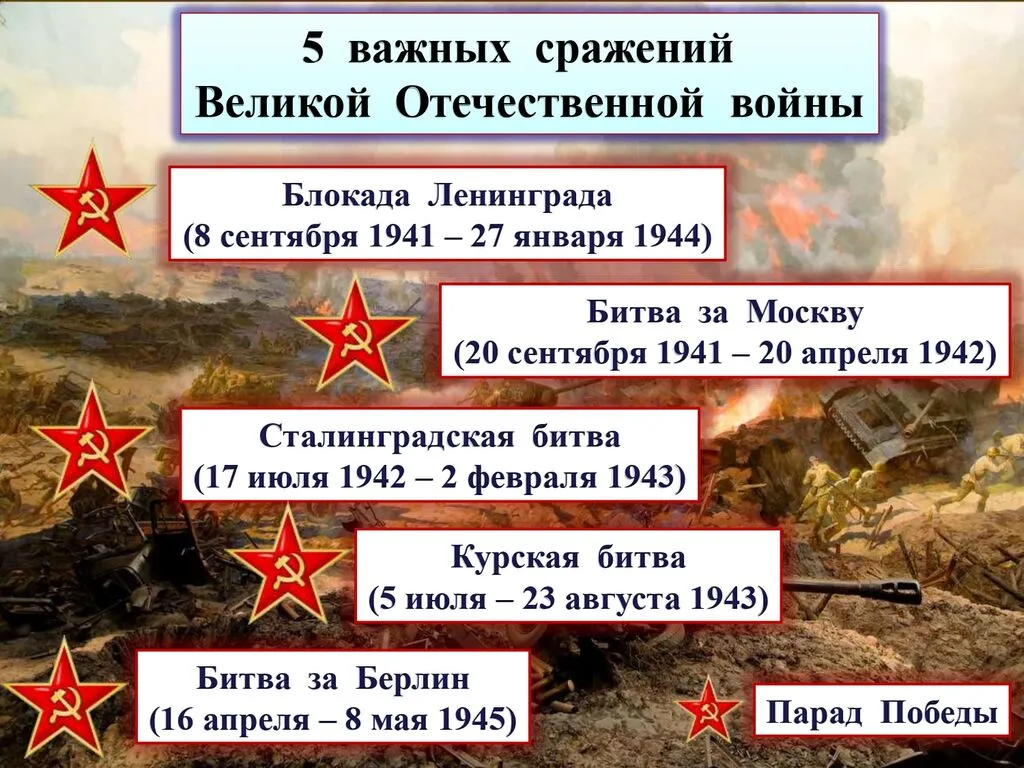 5 важных сражений Великой Отечественной войны

Блокада Ленинграда (8 сентября 1941 – 27 января 1944)

Битва за Москву (20 сентября 1941 – 20 апреля 1942)

Сталинградская битва (17 июля 1942 – 2 февраля 1943)

Курская битва (5 июля – 23 августа 1943)

Битва за Берлин (16 апреля – 8 мая 1945)

Парад Победы